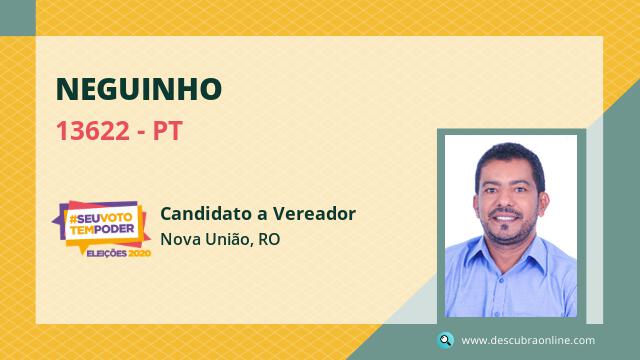 NEGUINHO

13622 - PT

#SEUVOTO TEMPODER
ELEIÇÕES 2020

Candidato a Vereador
Nova União, RO

www.descubraonline.com